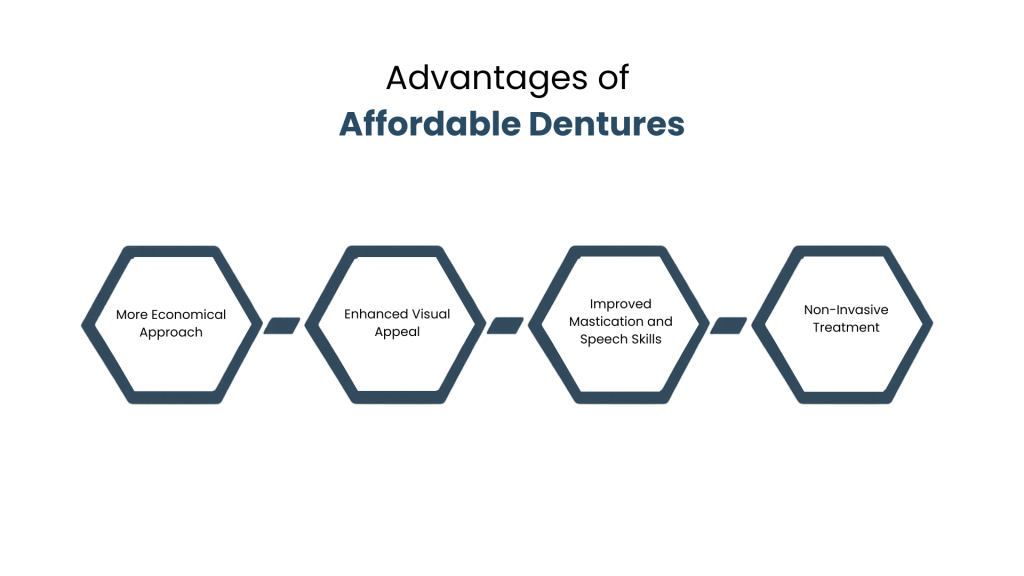 Advantages of
Affordable Dentures

More Economical Approach

Enhanced Visual Appeal

Improved Mastication and Speech Skills

Non-Invasive Treatment